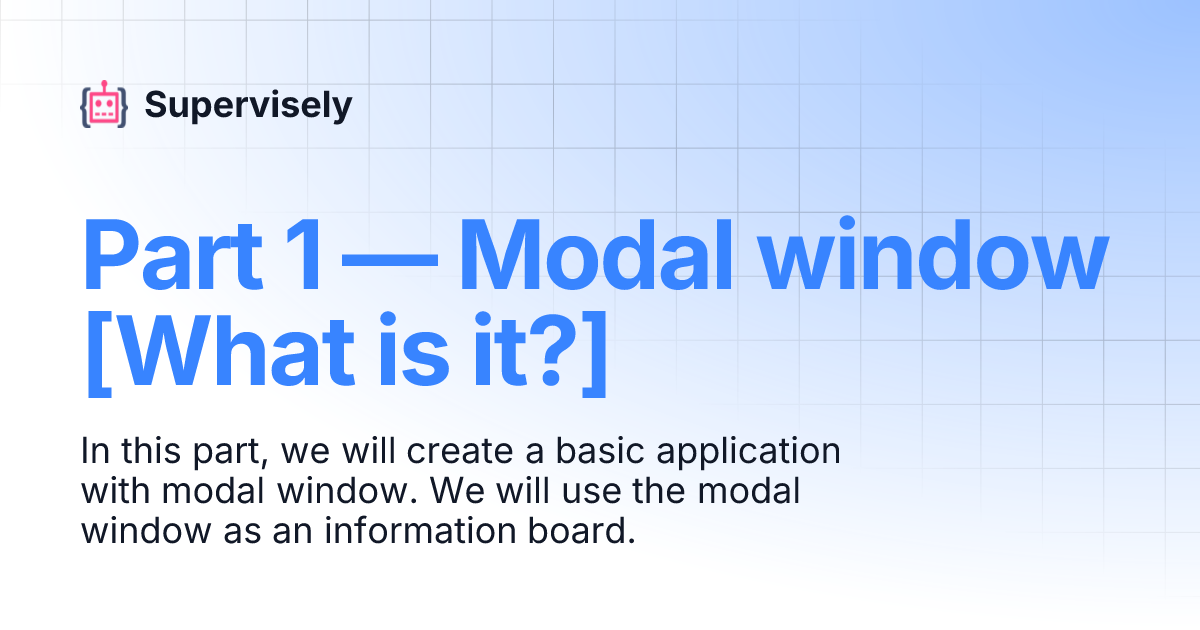 Supervisely

Part 1 — Modal window [What is it?]

In this part, we will create a basic application with modal window. We will use the modal window as an information board.